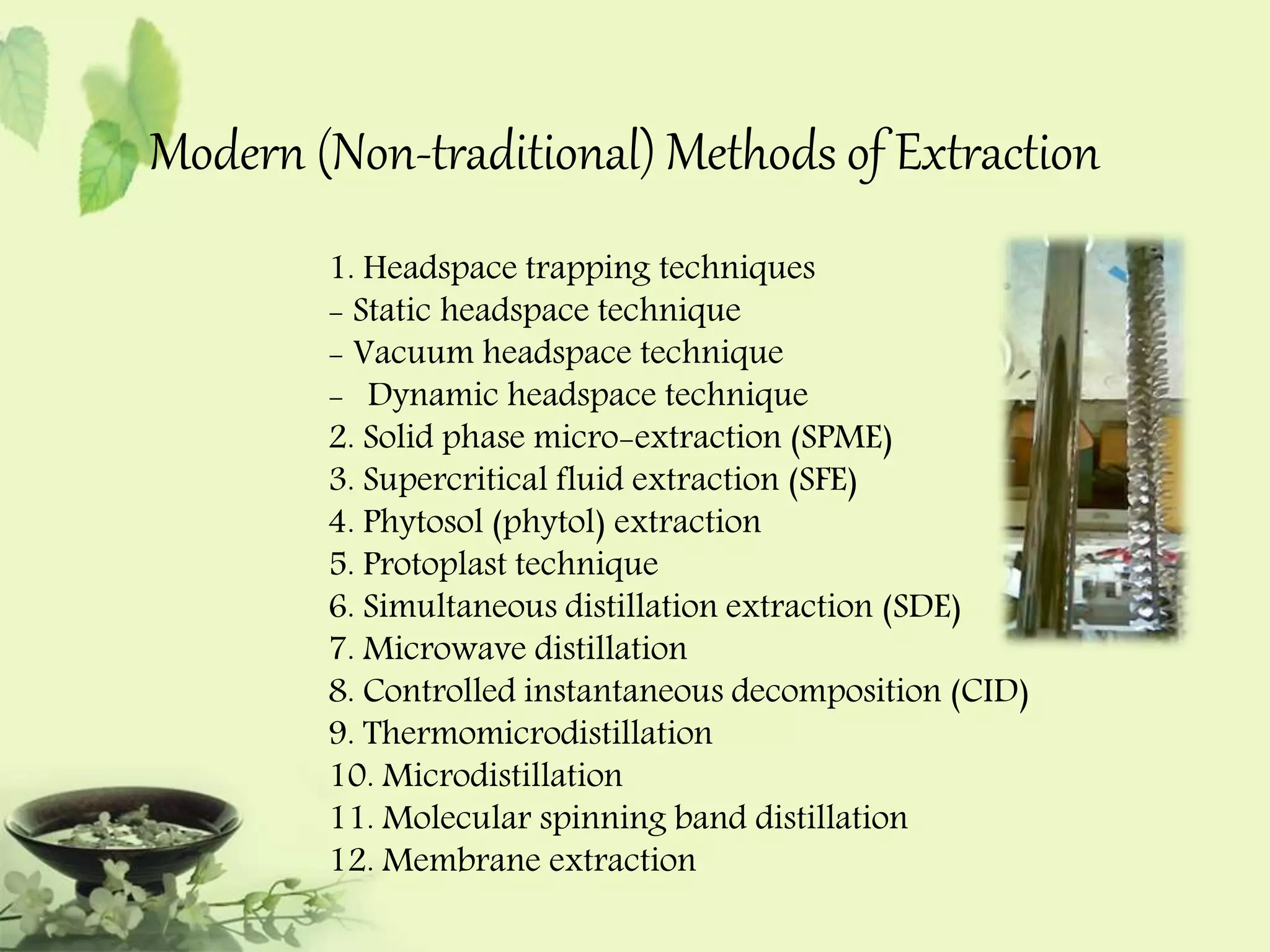 Modern (Non-traditional) Methods of Extraction

1. Headspace trapping techniques
- Static headspace technique
- Vacuum headspace technique
- Dynamic headspace technique
2. Solid phase micro-extraction (SPME)
3. Supercritical fluid extraction (SFE)
4. Phytosol (phytol) extraction
5. Protoplast technique
6. Simultaneous distillation extraction (SDE)
7. Microwave distillation
8. Controlled instantaneous decomposition (CID)
9. Thermomicrodistillation
10. Microdistillation
11. Molecular spinning band distillation
12. Membrane extraction